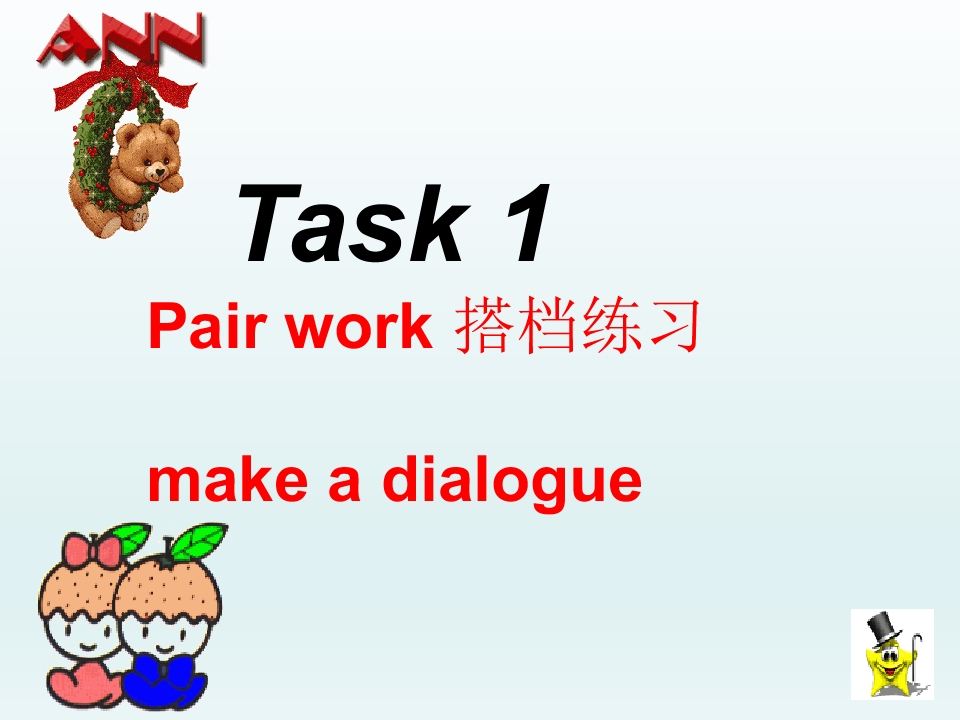 ANN

Task 1

Pair work 搭档练习

make a dialogue